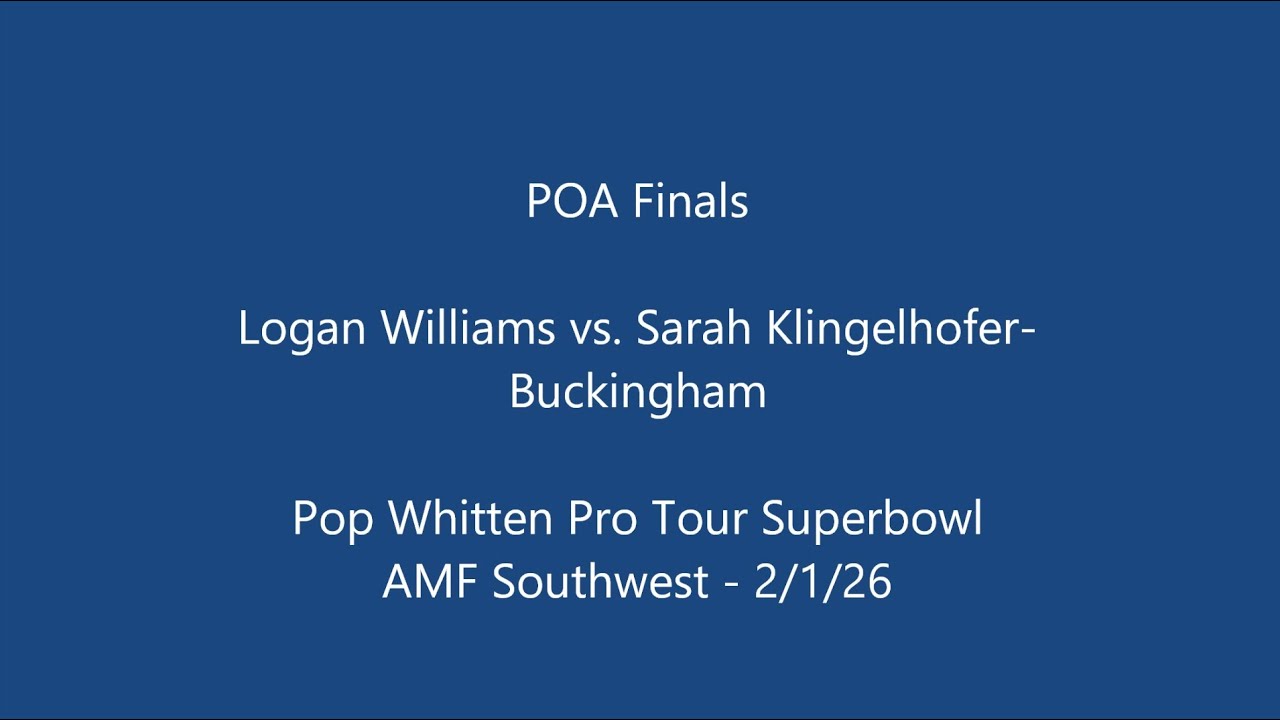 POA Finals

Logan Williams vs. Sarah Klingelhofer-Buckingham

Pop Whitten Pro Tour Superbowl
AMF Southwest - 2/1/26